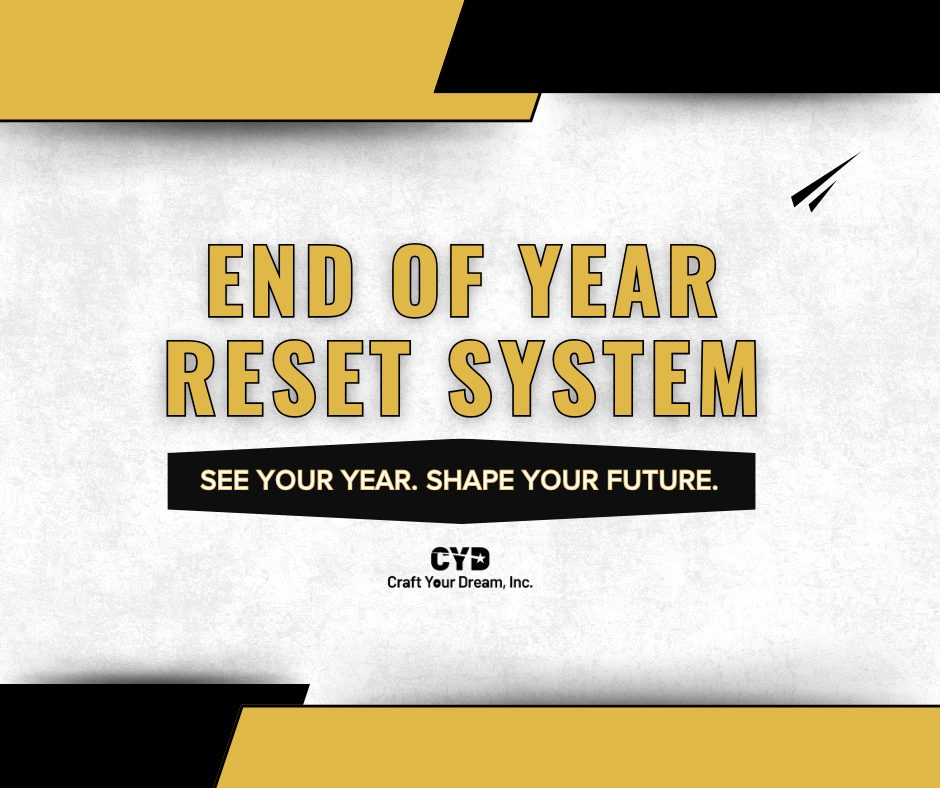 END OF YEAR RESET SYSTEM

SEE YOUR YEAR. SHAPE YOUR FUTURE.

CYD
Craft Your Dream, Inc.